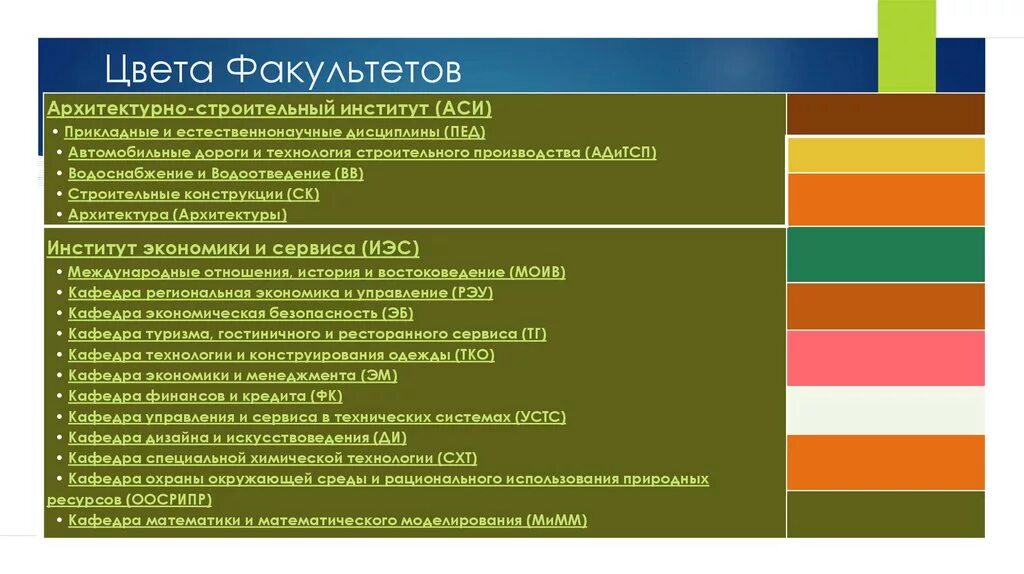 Цвета Факультетов

Архитектурно-строительный институт (АСИ)

• Прикладные и естественнонаучные дисциплины (ПЕД)
• Автомобильные дороги и технология строительного производства (АДиТСП)
• Водоснабжение и Водоотведение (ВВ)
• Строительные конструкции (СК)
• Архитектура (Архитектуры)

Институт экономики и сервиса (ИЭС)

• Международные отношения, история и востоковедение (МОИВ)
• Кафедра региональная экономика и управление (РЭУ)
• Кафедра экономическая безопасность (ЭБ)
• Кафедра туризма, гостиничного и ресторанного сервиса (ТГ)
• Кафедра технологии и конструирования одежды (ТКО)
• Кафедра экономики и менеджмента (ЭМ)
• Кафедра финансов и кредита (ФК)
• Кафедра управления и сервиса в технических системах (УСТС)
• Кафедра дизайна и искусствоведения (ДИ)
• Кафедра специальной химической технологии (СХТ)
• Кафедра охраны окружающей среды и рационального использования природных ресурсов (ООСРИПР)
• Кафедра математики и математического моделирования (МиММ)